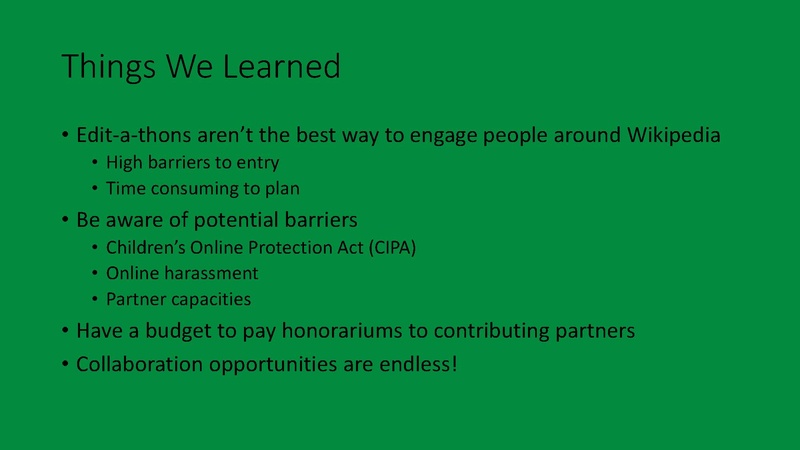 Things We Learned

• Edit-a-thons aren't the best way to engage people around Wikipedia
  • High barriers to entry
  • Time consuming to plan
• Be aware of potential barriers
  • Children's Online Protection Act (CIPA)
  • Online harassment
  • Partner capacities
• Have a budget to pay honorariums to contributing partners
• Collaboration opportunities are endless!